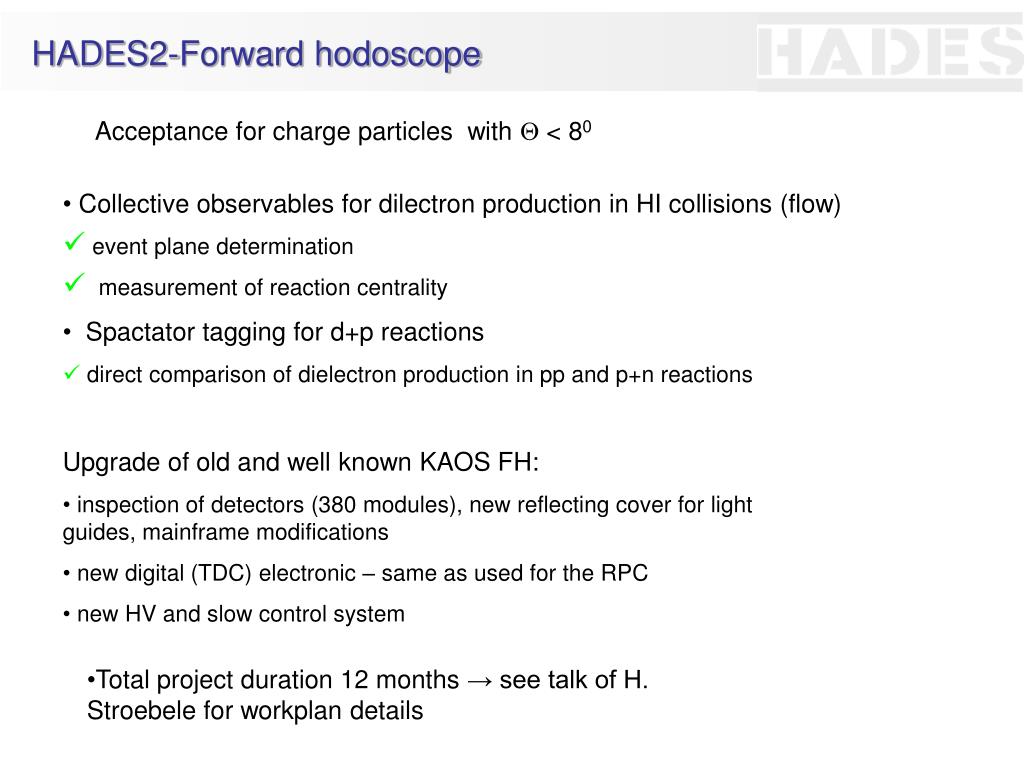 HADES2-Forward hodoscope

HADES

Acceptance for charge particles with $\Theta < 8^0$

• Collective observables for dilectron production in HI collisions (flow)

✓ event plane determination

✓ measurement of reaction centrality

• Spactator tagging for d+p reactions

✓ direct comparison of dielectron production in pp and p+n reactions

Upgrade of old and well known KAOS FH:

• inspection of detectors (380 modules), new reflecting cover for light guides, mainframe modifications

• new digital (TDC) electronic – same as used for the RPC

• new HV and slow control system

•Total project duration 12 months → see talk of H. Stroebele for workplan details